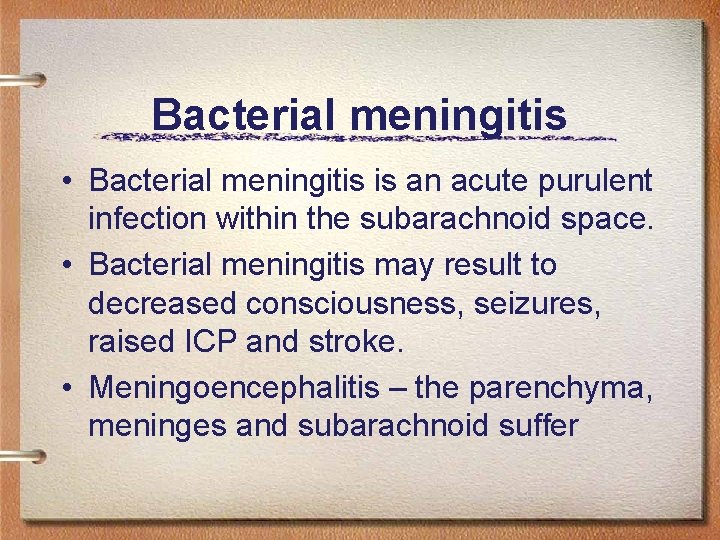 Bacterial meningitis

• Bacterial meningitis is an acute purulent infection within the subarachnoid space.
• Bacterial meningitis may result to decreased consciousness, seizures, raised ICP and stroke.
• Meningoencephalitis – the parenchyma, meninges and subarachnoid suffer